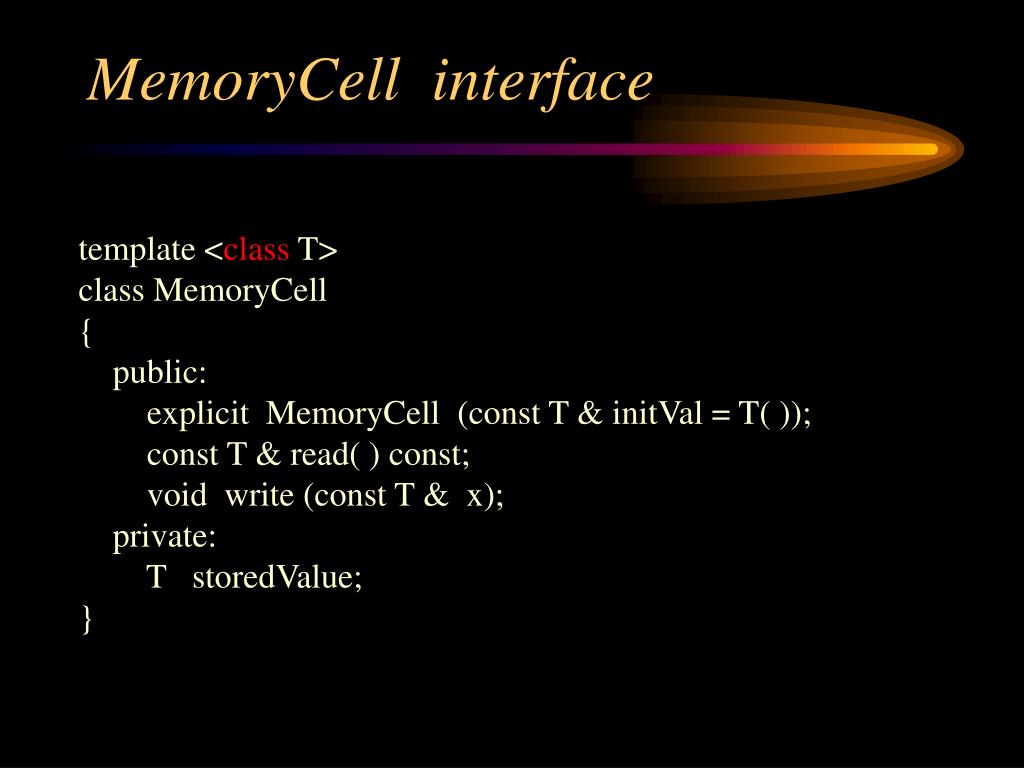 MemoryCell interface

template <class T>
class MemoryCell
{
public:
explicit MemoryCell (const T & initVal = T( ));
const T & read( ) const;
void write (const T & x);
private:
T storedValue;
}